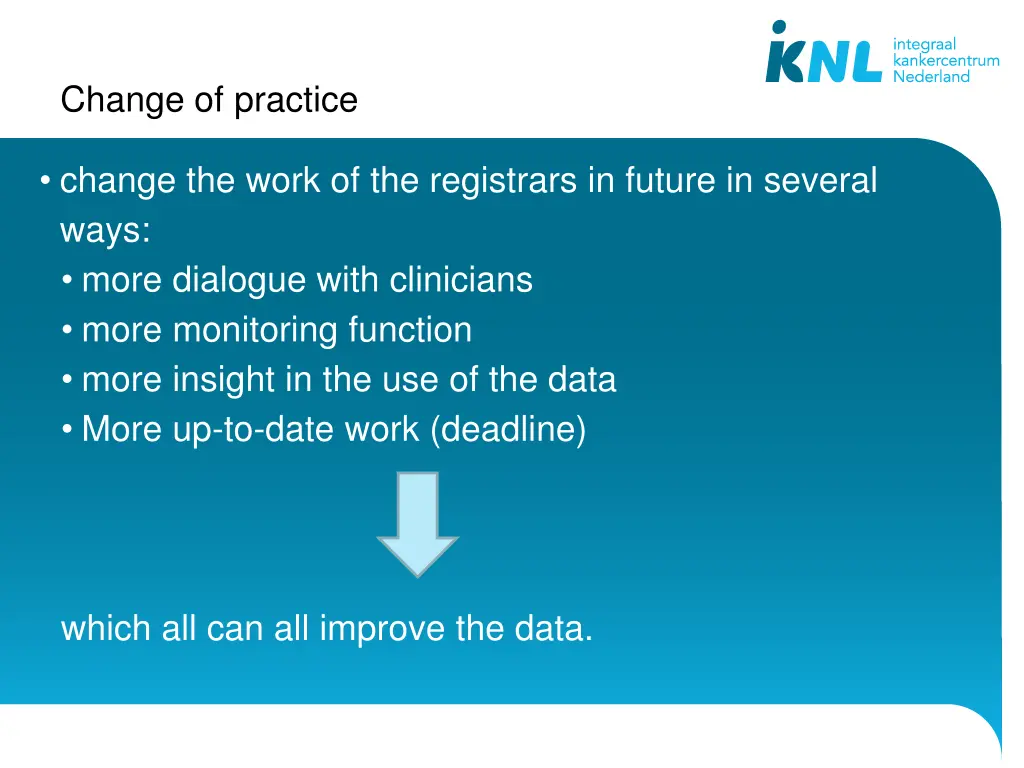 iKNL integraal kankercentrum Nederland

Change of practice

• change the work of the registrars in future in several ways:
• more dialogue with clinicians
• more monitoring function
• more insight in the use of the data
• More up-to-date work (deadline)

which all can all improve the data.